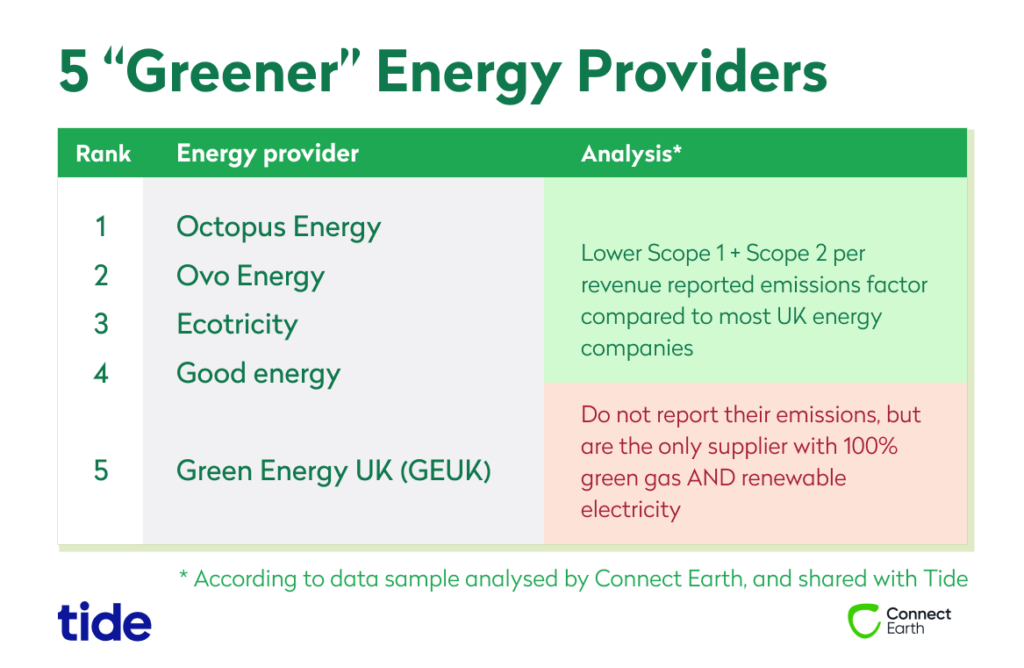 5 “Greener” Energy Providers

| Rank | Energy provider | Analysis* |
|---|---|---|
| 1 | Octopus Energy | Lower Scope 1 + Scope 2 per revenue reported emissions factor compared to most UK energy companies |
| 2 | Ovo Energy | |
| 3 | Ecotricity | |
| 4 | Good energy | |
| 5 | Green Energy UK (GEUK) | Do not report their emissions, but are the only supplier with 100% green gas AND renewable electricity |

* According to data sample analysed by Connect Earth, and shared with Tide

tide

Connect Earth